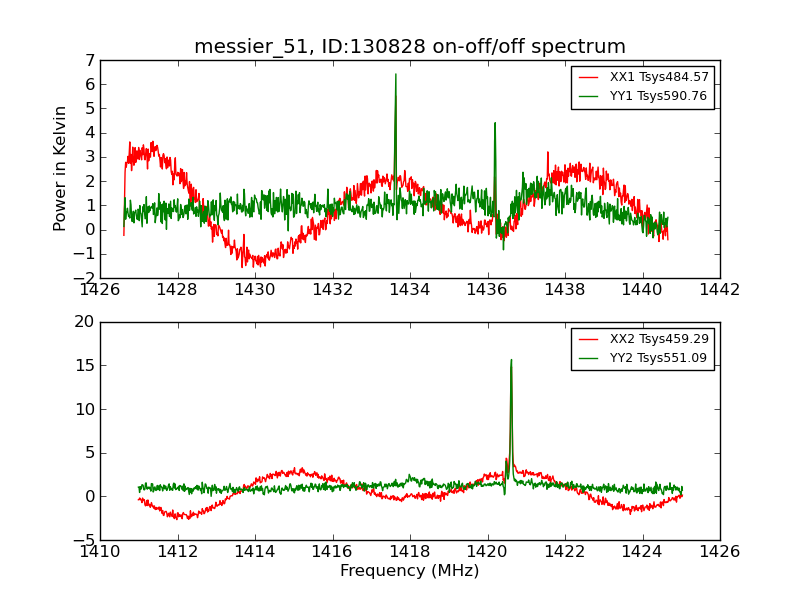 messier_51, ID:130828 on-off/off spectrum

XX1 Tsys484.57
YY1 Tsys590.76

Power in Kelvin

7
6
5
4
3
2
1
0
−1
−2

1426 1428 1430 1432 1434 1436 1438 1440 1442

XX2 Tsys459.29
YY2 Tsys551.09

20
15
10
5
0
−5

1410 1412 1414 1416 1418 1420 1422 1424 1426

Frequency (MHz)